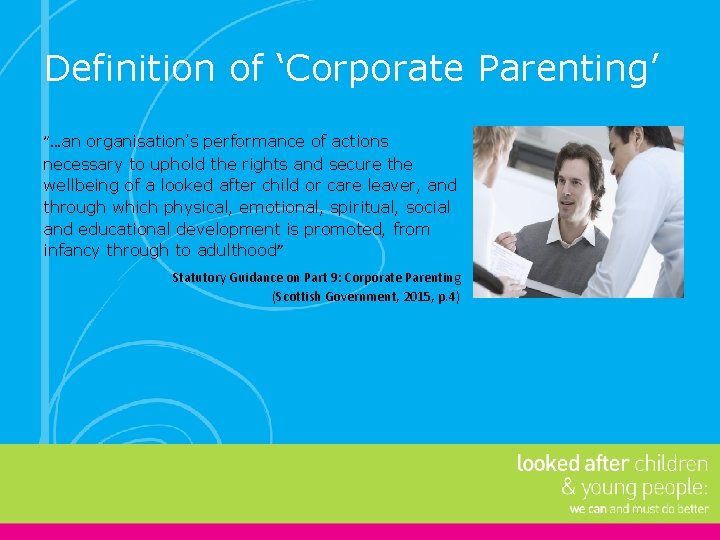 Definition of ‘Corporate Parenting’

“…an organisation’s performance of actions necessary to uphold the rights and secure the wellbeing of a looked after child or care leaver, and through which physical, emotional, spiritual, social and educational development is promoted, from infancy through to adulthood”

Statutory Guidance on Part 9: Corporate Parenting (Scottish Government, 2015, p.4)

looked after children
& young people:
we can and must do better